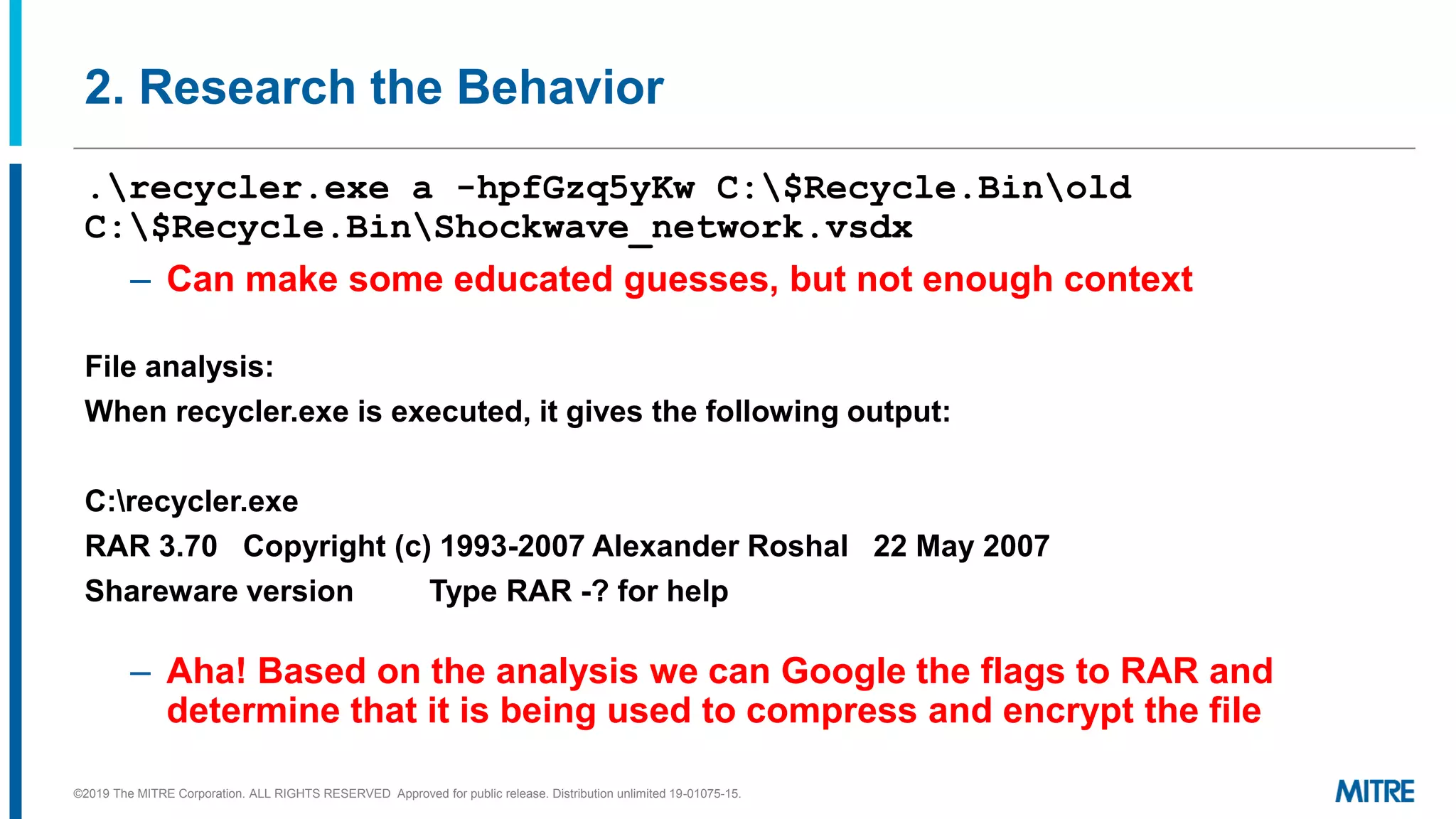 2. Research the Behavior

.\recycler.exe a -hpfGzq5yKw C:\$Recycle.Bin\old C:\$Recycle.Bin\Shockwave_network.vsdx

– Can make some educated guesses, but not enough context

File analysis:

When recycler.exe is executed, it gives the following output:

C:\recycler.exe

RAR 3.70 Copyright (c) 1993-2007 Alexander Roshal 22 May 2007

Shareware version Type RAR -? for help

– Aha! Based on the analysis we can Google the flags to RAR and determine that it is being used to compress and encrypt the file

©2019 The MITRE Corporation. ALL RIGHTS RESERVED Approved for public release. Distribution unlimited 19-01075-15.

MITRE